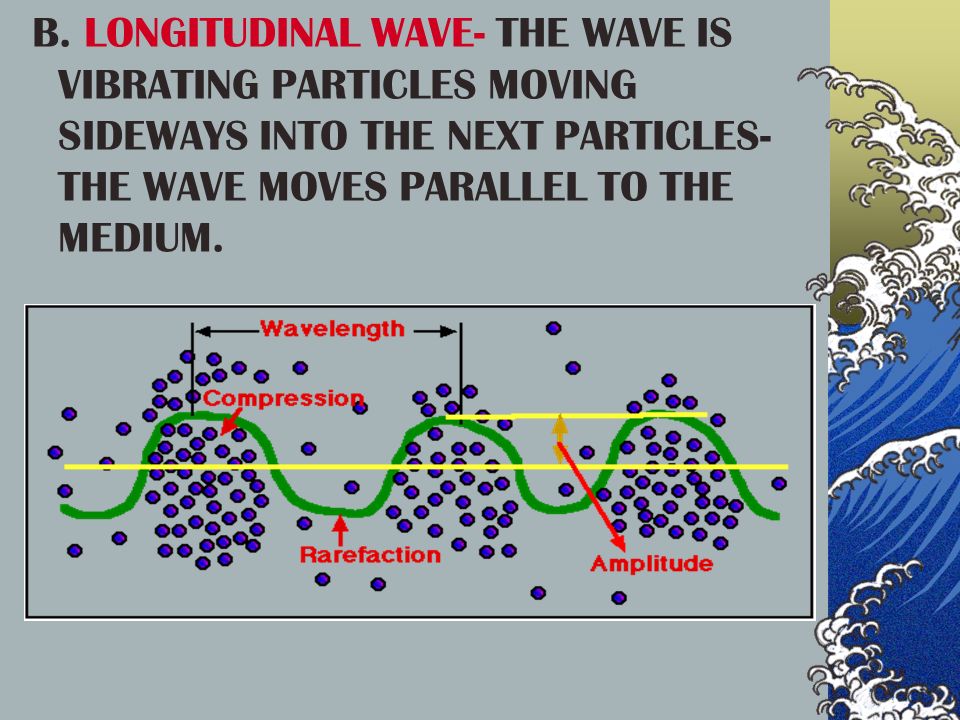 B. LONGITUDINAL WAVE- THE WAVE IS VIBRATING PARTICLES MOVING SIDEWAYS INTO THE NEXT PARTICLES- THE WAVE MOVES PARALLEL TO THE MEDIUM.

Wavelength

Compression

Rarefaction

Amplitude